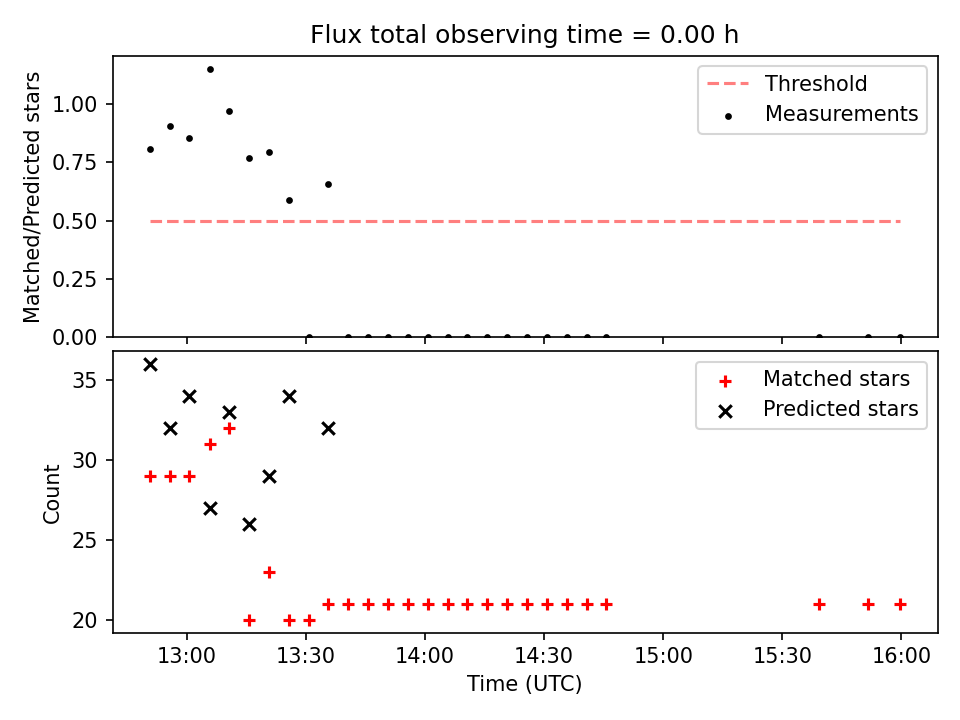 Flux total observing time = 0.00 h

Matched/Predicted stars

1.00
0.75
0.50
0.25
0.00

Threshold
Measurements

Count

35
30
25
20

Matched stars
Predicted stars

13:00
13:30
14:00
14:30
15:00
15:30
16:00

Time (UTC)